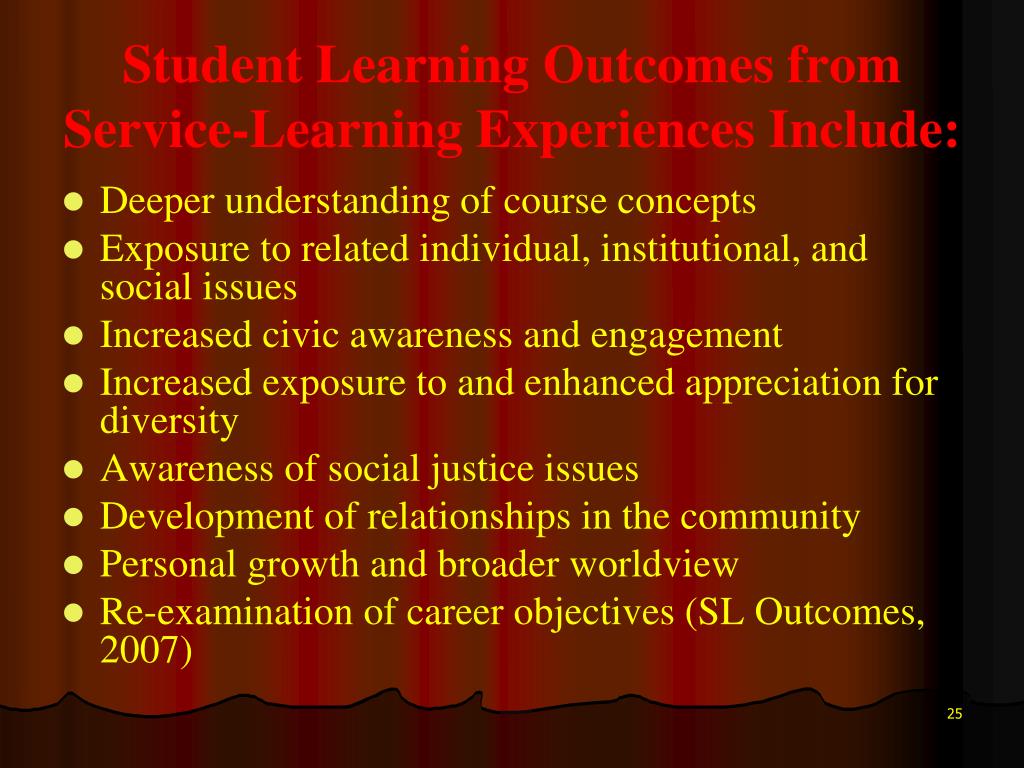 Student Learning Outcomes from Service-Learning Experiences Include:

- Deeper understanding of course concepts
- Exposure to related individual, institutional, and social issues
- Increased civic awareness and engagement
- Increased exposure to and enhanced appreciation for diversity
- Awareness of social justice issues
- Development of relationships in the community
- Personal growth and broader worldview
- Re-examination of career objectives (SL Outcomes, 2007)

25